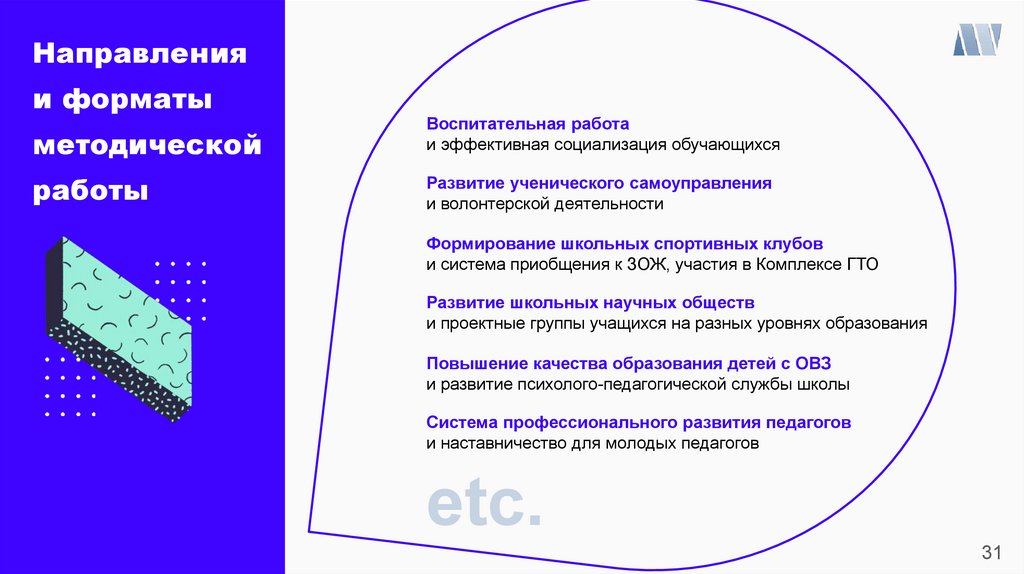 Направления и форматы методической работы

Воспитательная работа
и эффективная социализация обучающихся

Развитие ученического самоуправления
и волонтерской деятельности

Формирование школьных спортивных клубов
и система приобщения к ЗОЖ, участия в Комплексе ГТО

Развитие школьных научных обществ
и проектные группы учащихся на разных уровнях образования

Повышение качества образования детей с ОВЗ
и развитие психолого-педагогической службы школы

Система профессионального развития педагогов
и наставничество для молодых педагогов

etc.

31